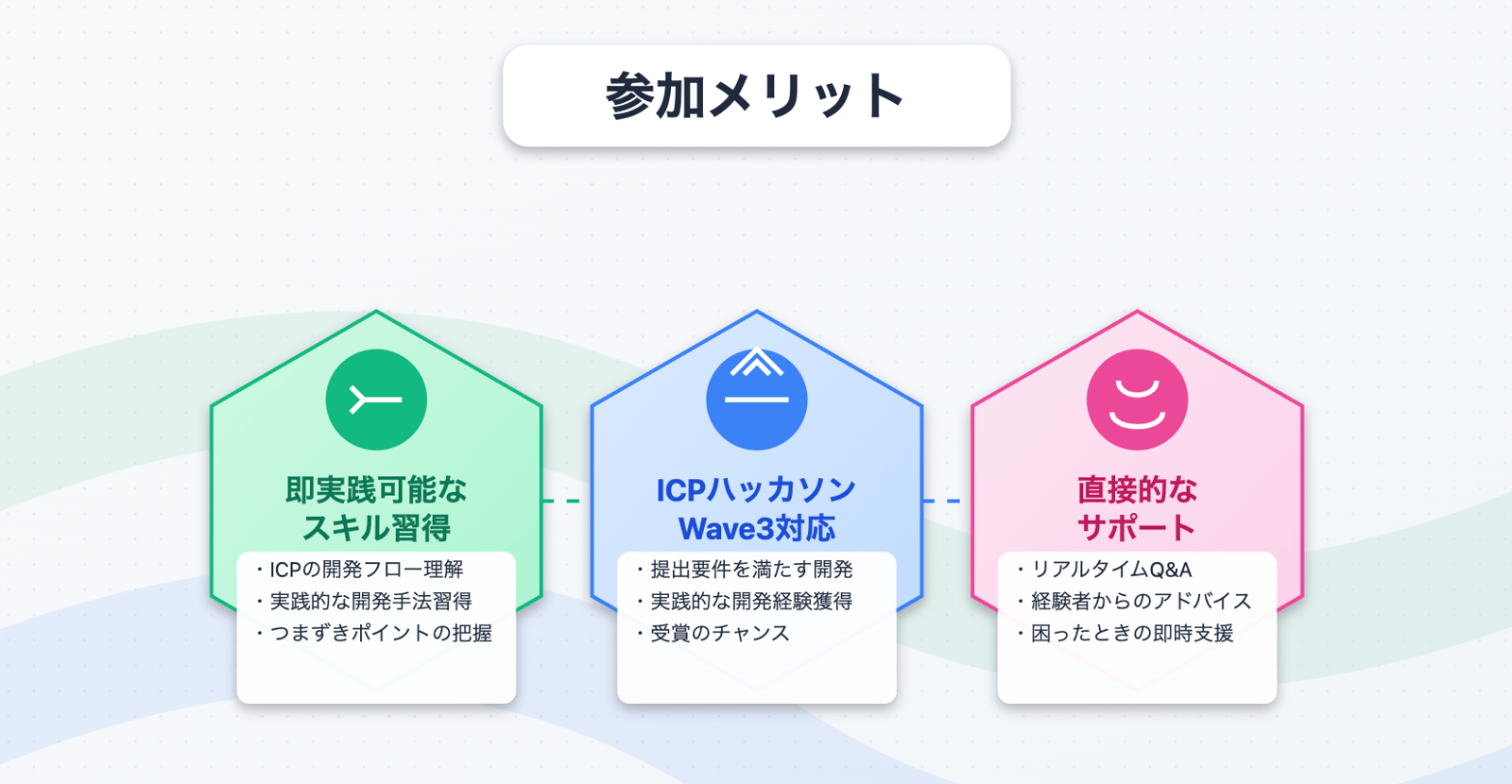 参加メリット

即実践可能な
スキル習得

・ICPの開発フロー理解
・実践的な開発手法習得
・つまずきポイントの把握

ICPハッカソン
Wave3対応

・提出要件を満たす開発
・実践的な開発経験獲得
・受賞のチャンス

直接的な
サポート

・リアルタイムQ&A
・経験者からのアドバイス
・困ったときの即時支援